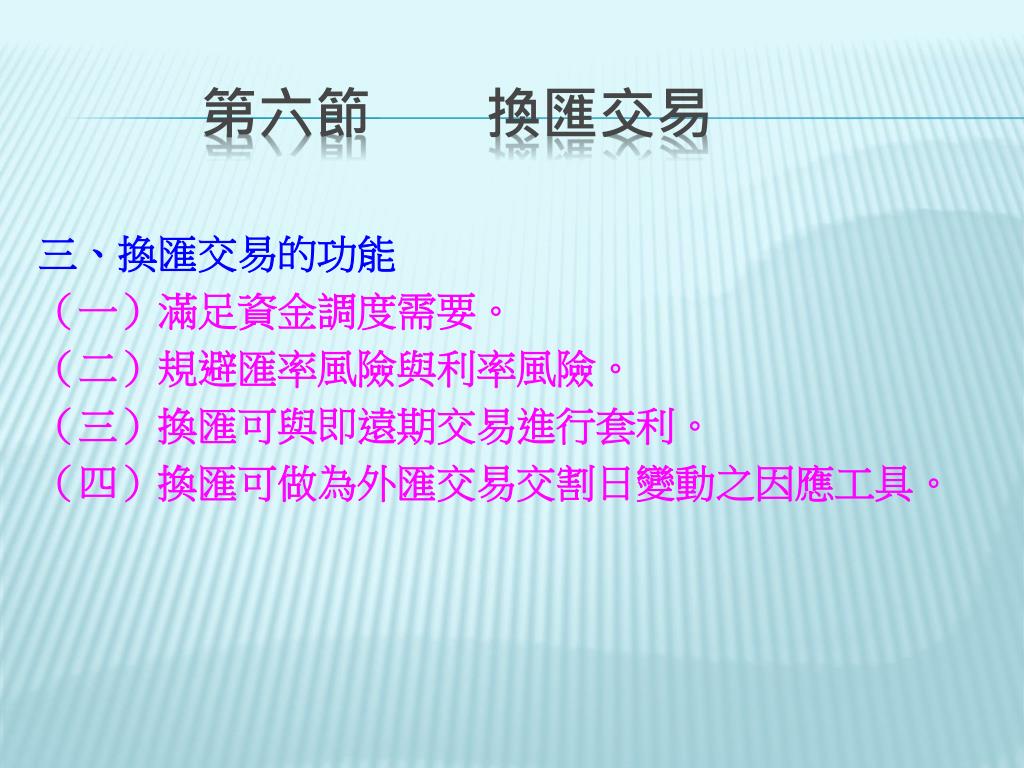 第六節　　換匯交易

三、換匯交易的功能
（一）滿足資金調度需要。
（二）規避匯率風險與利率風險。
（三）換匯可與即遠期交易進行套利。
（四）換匯可做為外匯交易交割日變動之因應工具。